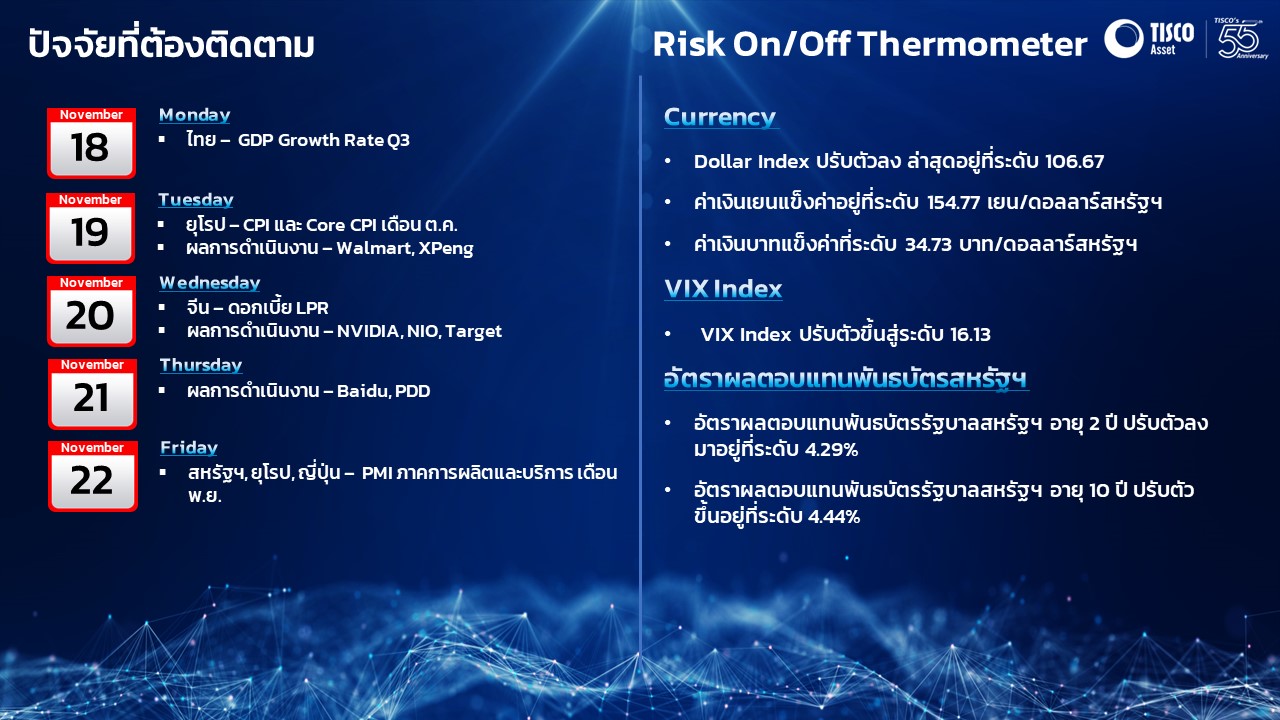 ปัจจัยที่ต้องติดตาม

November
18
Monday
▪ ไทย – GDP Growth Rate Q3

November
19
Tuesday
▪ ยุโรป – CPI และ Core CPI เดือน ต.ค.
▪ ผลการดำเนินงาน – Walmart, XPeng

November
20
Wednesday
▪ จีน – ดอกเบี้ย LPR
▪ ผลการดำเนินงาน – NVIDIA, NIO, Target

November
21
Thursday
▪ ผลการดำเนินงาน – Baidu, PDD

November
22
Friday
▪ สหรัฐฯ, ยุโรป, ญี่ปุ่น – PMI ภาคการผลิตและบริการ เดือน พ.ย.

Risk On/Off Thermometer

TISCO Asset

TISCO's 55 Anniversary

Currency
• Dollar Index ปรับตัวลง ล่าสุดอยู่ที่ระดับ 106.67
• ค่าเงินเยนแข็งค่าอยู่ที่ระดับ 154.77 เยน/ดอลลาร์สหรัฐฯ
• ค่าเงินบาทแข็งค่าที่ระดับ 34.73 บาท/ดอลลาร์สหรัฐฯ

VIX Index
• VIX Index ปรับตัวขึ้นสู่ระดับ 16.13

อัตราผลตอบแทนพันธบัตรสหรัฐฯ
• อัตราผลตอบแทนพันธบัตรรัฐบาลสหรัฐฯ อายุ 2 ปี ปรับตัวลงมาอยู่ที่ระดับ 4.29%
• อัตราผลตอบแทนพันธบัตรรัฐบาลสหรัฐฯ อายุ 10 ปี ปรับตัวขึ้นอยู่ที่ระดับ 4.44%